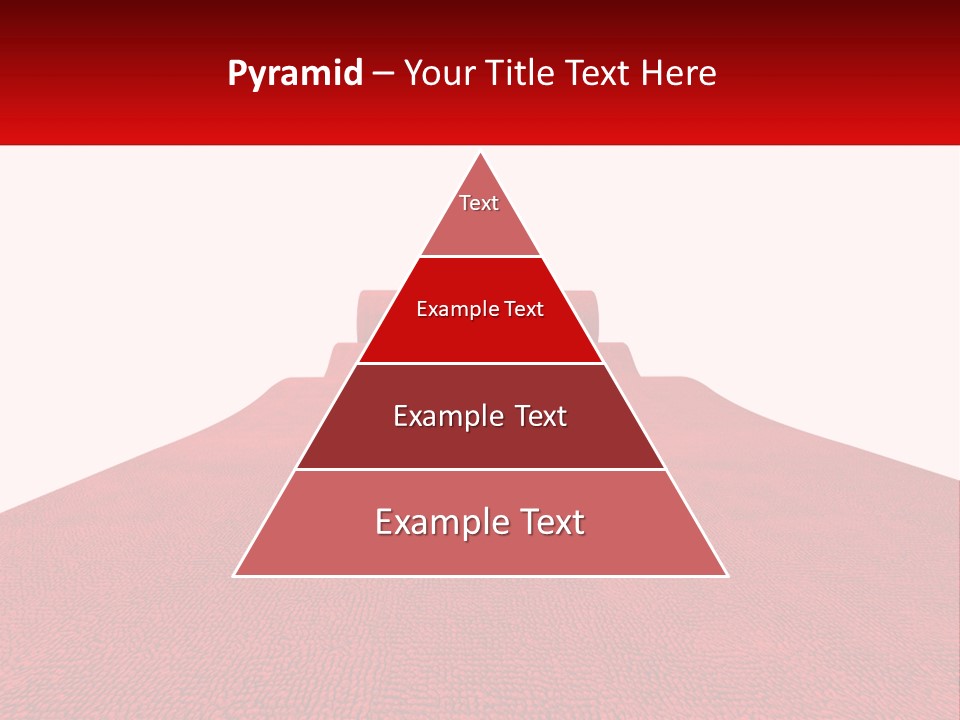 Pyramid – Your Title Text Here

Text

Example Text

Example Text

Example Text